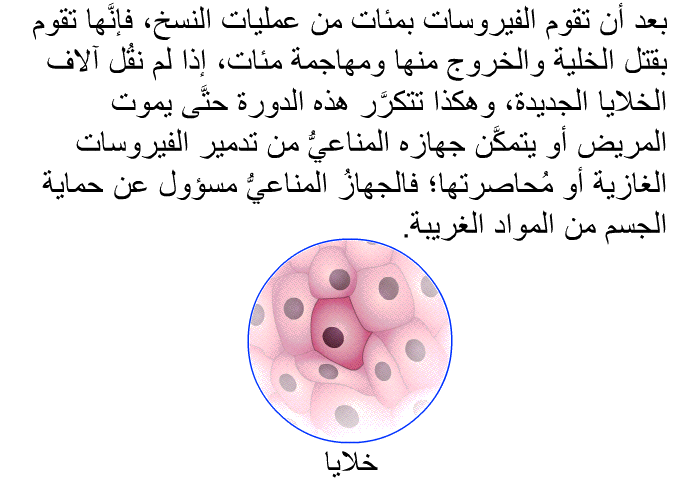 بعد أن تقوم الفيروسات بمئات من عمليات النسخ، فإنَّها تقوم بقتل الخلية والخروج منها ومهاجمة مئات، إذا لم نقُل آلاف الخلايا الجديدة، وهكذا تتكرَّر هذه الدورة حتَّى يموت المريض أو يتمكَّن جهازه المناعيُّ من تدمير الفيروسات الغازية أو مُحاصرتها؛ فالجهازُ المناعيُّ مسؤول عن حماية الجسم من المواد الغريبة.

خلايا